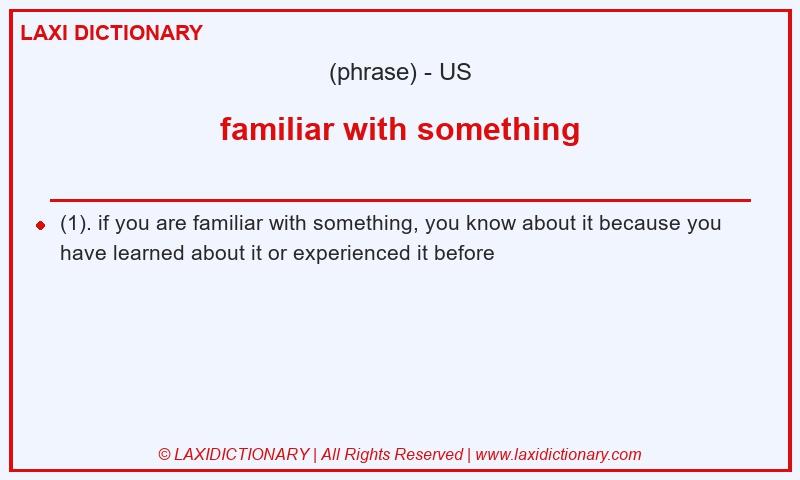 LAXI DICTIONARY

(phrase) - US

familiar with something

(1). if you are familiar with something, you know about it because you have learned about it or experienced it before

© LAXIDICTIONARY | All Rights Reserved | www.laxidictionary.com